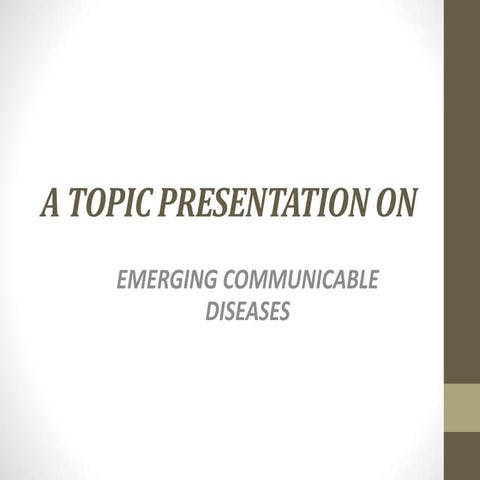 A TOPIC PRESENTATION ON

EMERGING COMMUNICABLE DISEASES